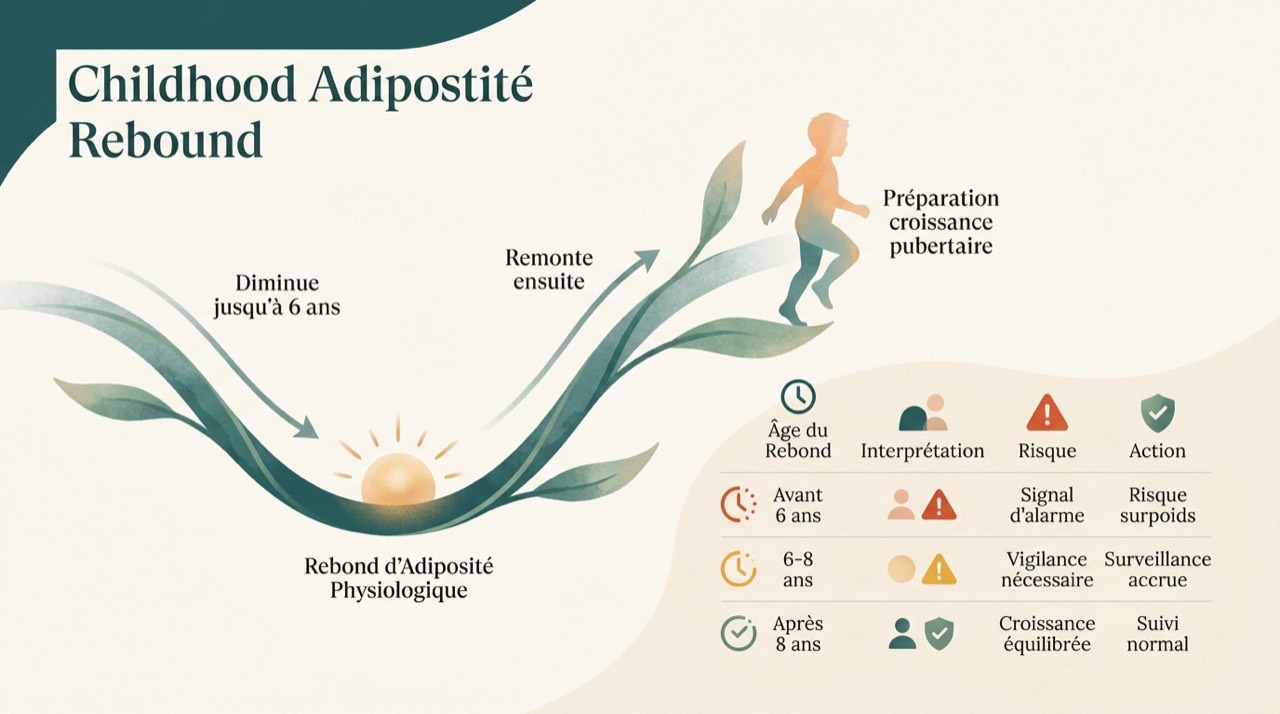 Childhood Adipostité Rebound

Diminue jusqu'à 6 ans

Remonte ensuite

Préparation croissance pubertaire

Rebond d'Adiposité Physiologique

| Âge du Rebond | Interprétation | Risque | Action |
|---|---|---|---|
| Avant 6 ans | | Signal d'alarme | Risque surpoids |
| 6-8 ans | | Vigilance nécessaire | Surveillance accrue |
| Après 8 ans | | Croissance équilibrée | Suivi normal |